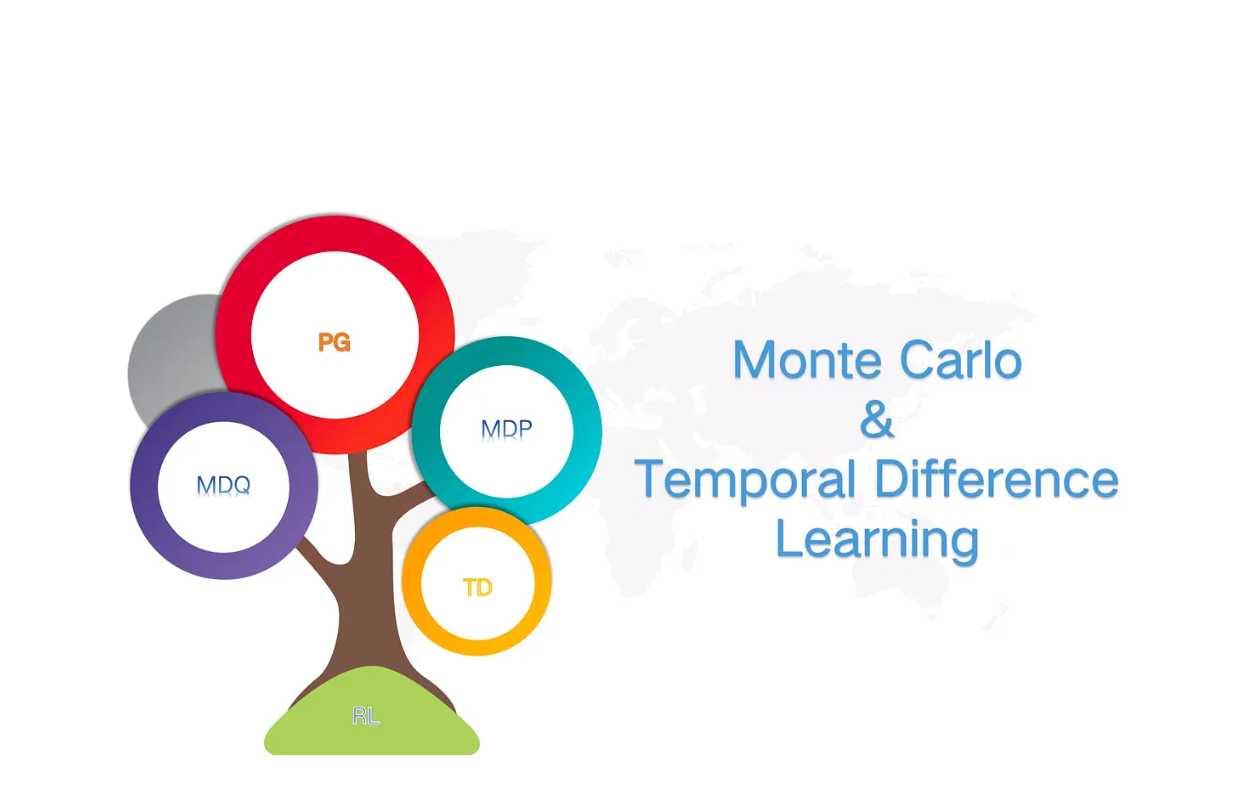 PG

MDP

MDQ

TD

RL

Monte Carlo
&
Temporal Difference
Learning